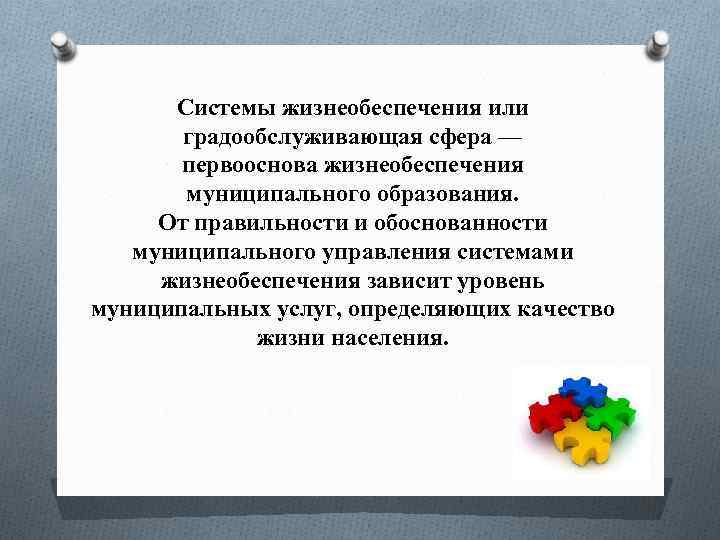 Системы жизнеобеспечения или градообслуживающая сфера — первооснова жизнеобеспечения муниципального образования.
От правильности и обоснованности муниципального управления системами жизнеобеспечения зависит уровень муниципальных услуг, определяющих качество жизни населения.